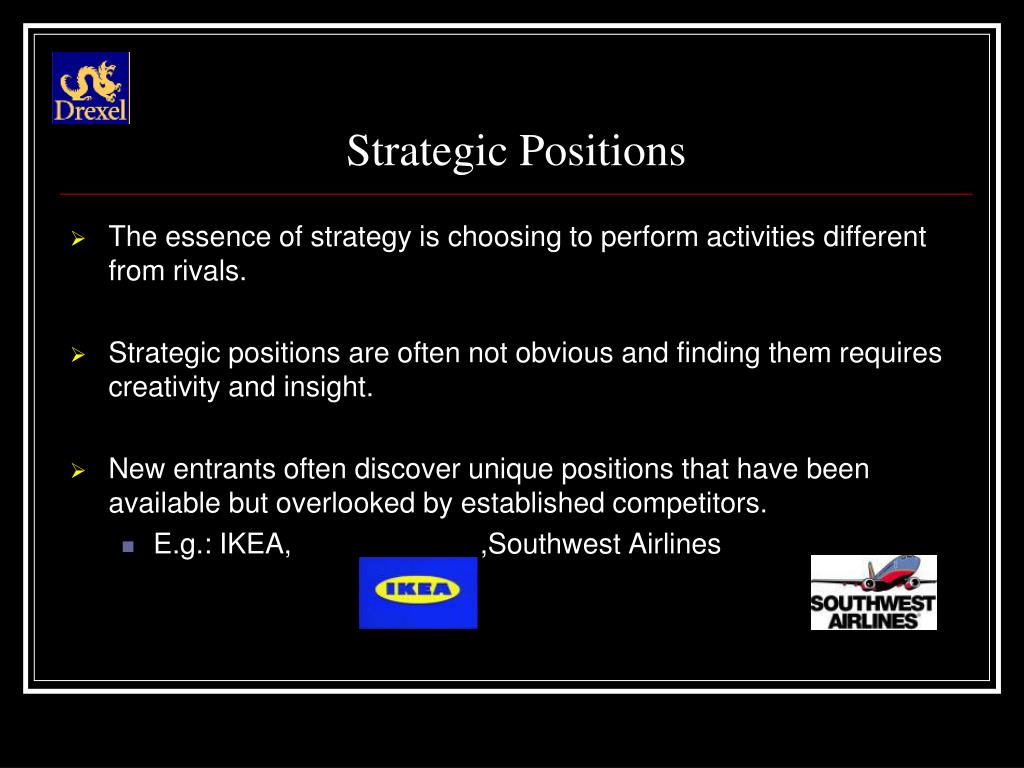 Drexel

Strategic Positions

The essence of strategy is choosing to perform activities different from rivals.

Strategic positions are often not obvious and finding them requires creativity and insight.

New entrants often discover unique positions that have been available but overlooked by established competitors.

E.g.: IKEA, ,Southwest Airlines

IKEA

SOUTHWEST AIRLINES